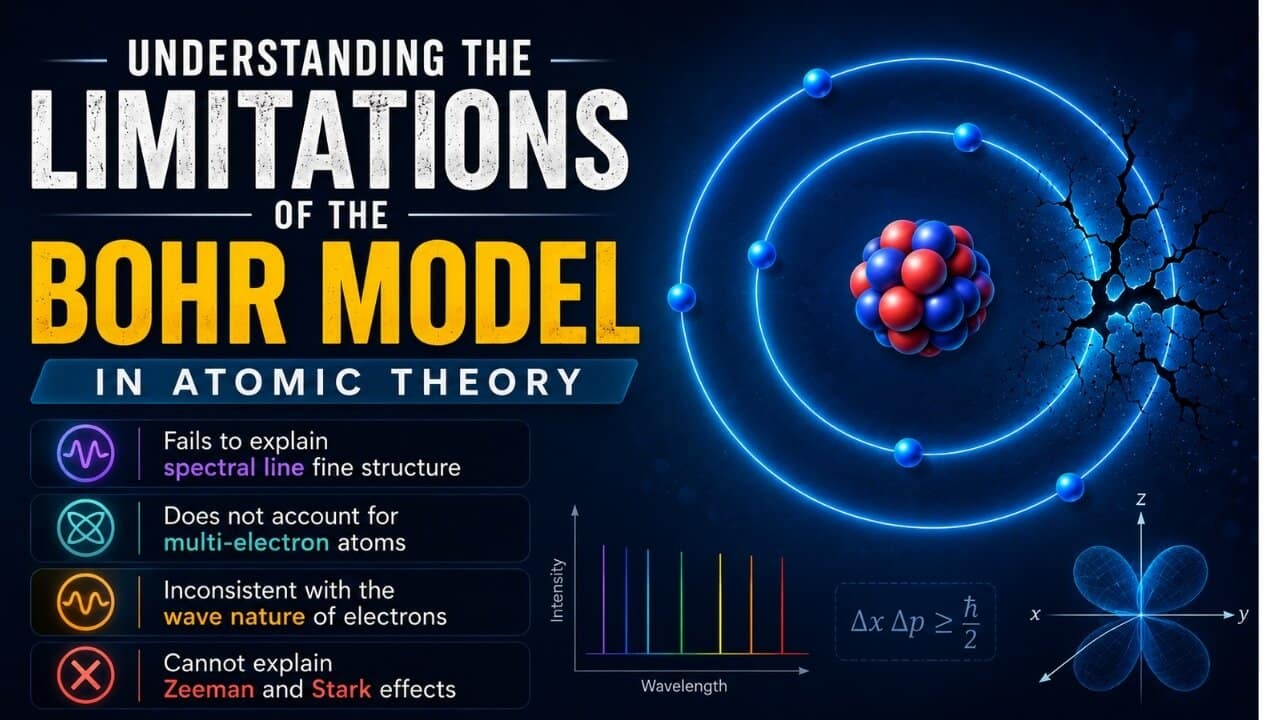 UNDERSTANDING THE
LIMITATIONS
OF THE
BOHR MODEL
IN ATOMIC THEORY

Fails to explain spectral line fine structure

Does not account for multi-electron atoms

Inconsistent with the wave nature of electrons

Cannot explain Zeeman and Stark effects

Intensity

Wavelength

$\Delta x \, \Delta p \geq \frac{\hbar}{2}$

z

x

y